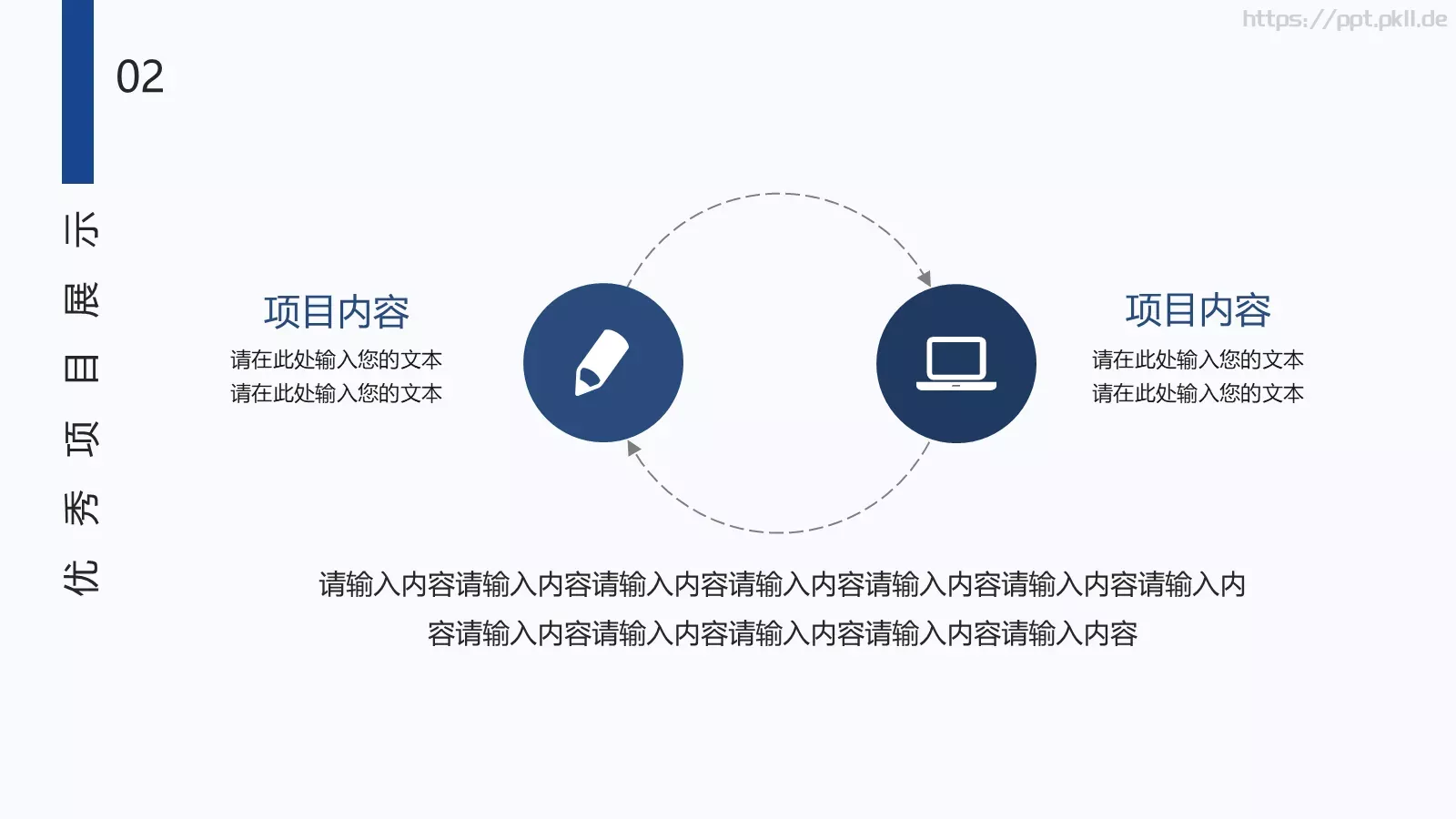 https://ppt.pkll.de

02

优秀项目展示

项目内容
请在此处输入您的文本
请在此处输入您的文本

项目内容
请在此处输入您的文本
请在此处输入您的文本

请输入内容请输入内容请输入内容请输入内容请输入内容请输入内容请输入内容请输入内容请输入内容请输入内容请输入内容请输入内容